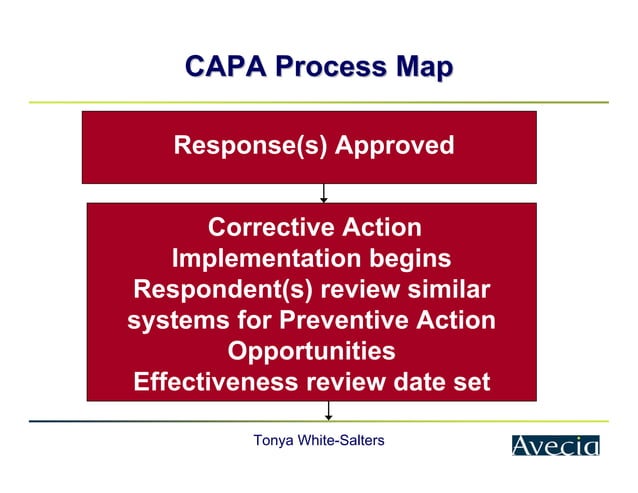 CAPA Process Map

Response(s) Approved

Corrective Action
Implementation begins
Respondent(s) review similar systems for Preventive Action Opportunities
Effectiveness review date set

Tonya White-Salters

Avecia